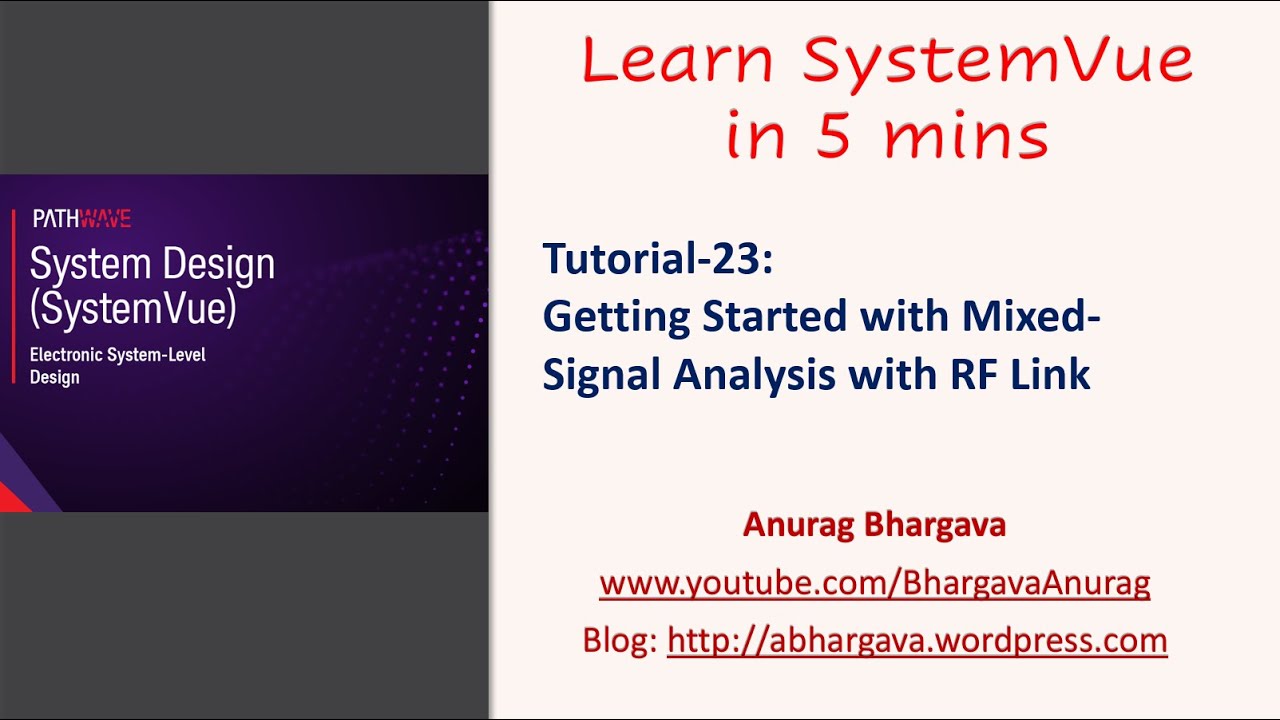 PATHWAVE
System Design (SystemVue)
Electronic System-Level Design

Learn SystemVue in 5 mins

Tutorial-23:
Getting Started with Mixed-Signal Analysis with RF Link

Anurag Bhargava
www.youtube.com/BhargavaAnurag
Blog: http://abhargava.wordpress.com